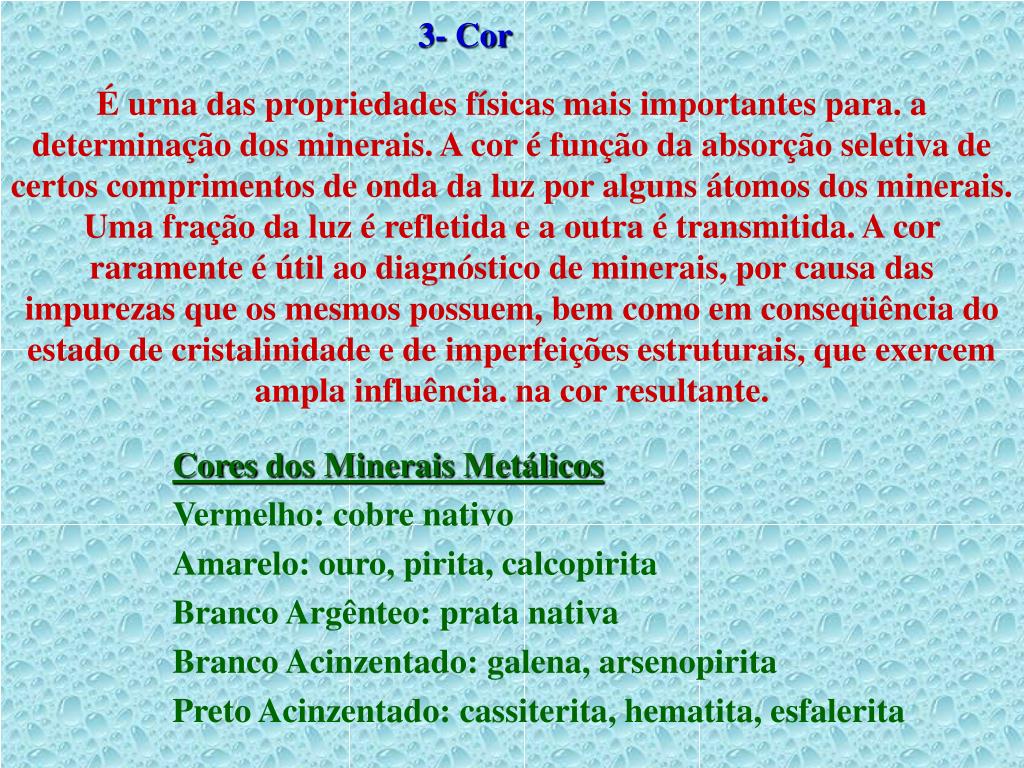 3- Cor

É urna das propriedades físicas mais importantes para. a determinação dos minerais. A cor é função da absorção seletiva de certos comprimentos de onda da luz por alguns átomos dos minerais. Uma fração da luz é refletida e a outra é transmitida. A cor raramente é útil ao diagnóstico de minerais, por causa das impurezas que os mesmos possuem, bem como em conseqüência do estado de cristalinidade e de imperfeições estruturais, que exercem ampla influência. na cor resultante.

Cores dos Minerais Metálicos

Vermelho: cobre nativo

Amarelo: ouro, pirita, calcopirita

Branco Argênteo: prata nativa

Branco Acinzentado: galena, arsenopirita

Preto Acinzentado: cassiterita, hematita, esfalerita